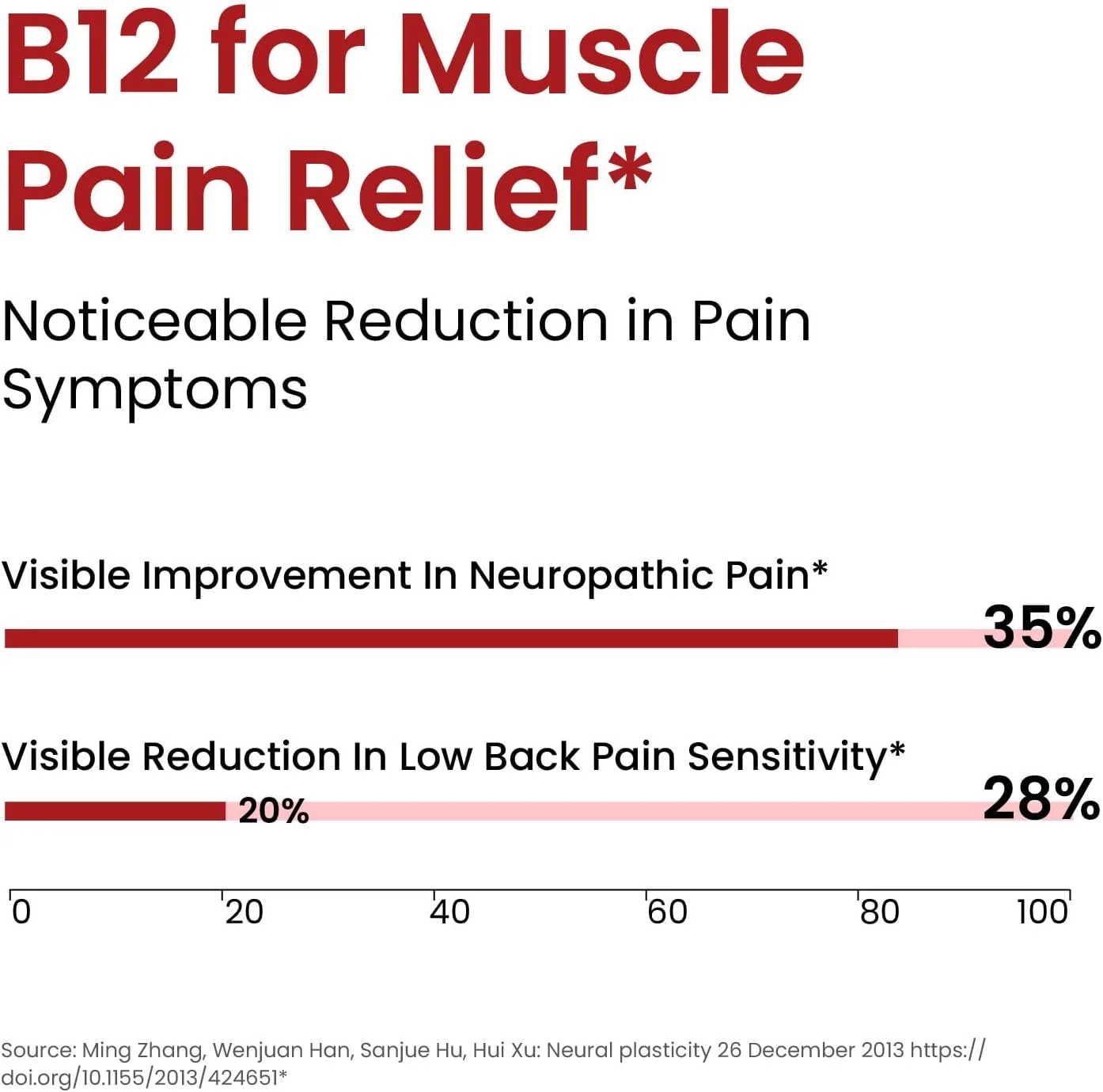 B12 for Muscle Pain Relief*

Noticeable Reduction in Pain Symptoms

Visible Improvement In Neuropathic Pain*

35%

Visible Reduction In Low Back Pain Sensitivity*

20%

28%

0 20 40 60 80 100

Source: Ming Zhang, Wenjuan Han, Sanjue Hu, Hui Xu: Neural plasticity 26 December 2013 https://doi.org/10.1155/2013/424651*